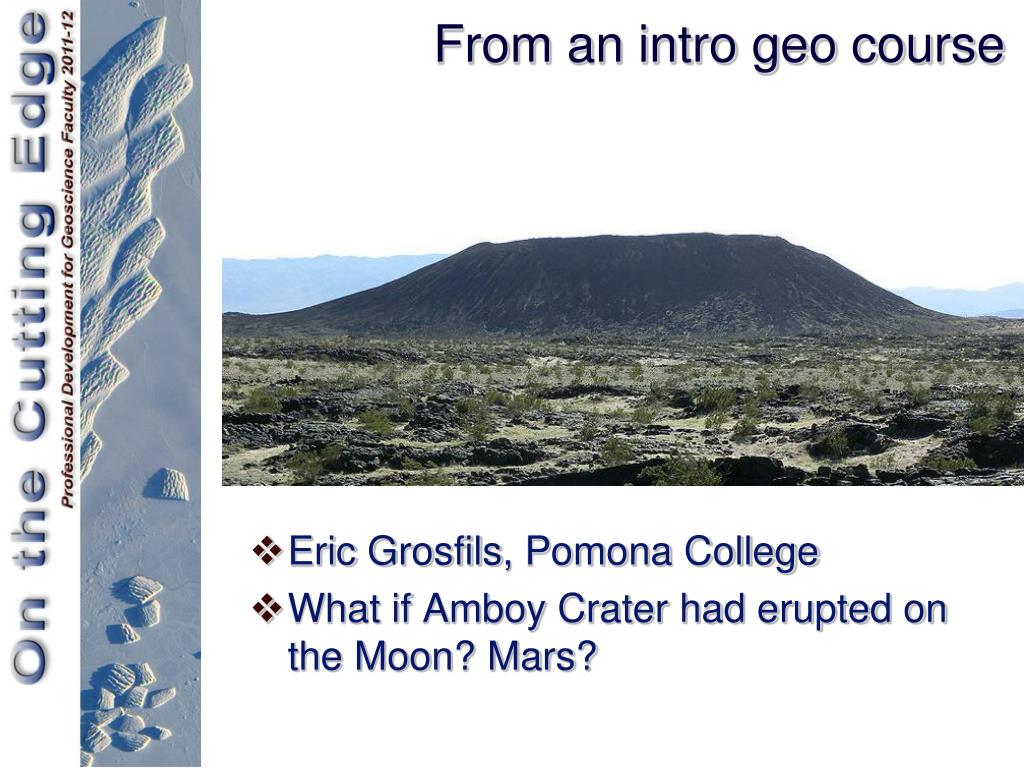 On the Cutting Edge
Professional Development for Geoscience Faculty 2011-12

From an intro geo course

❖ Eric Grosfils, Pomona College
❖ What if Amboy Crater had erupted on the Moon? Mars?